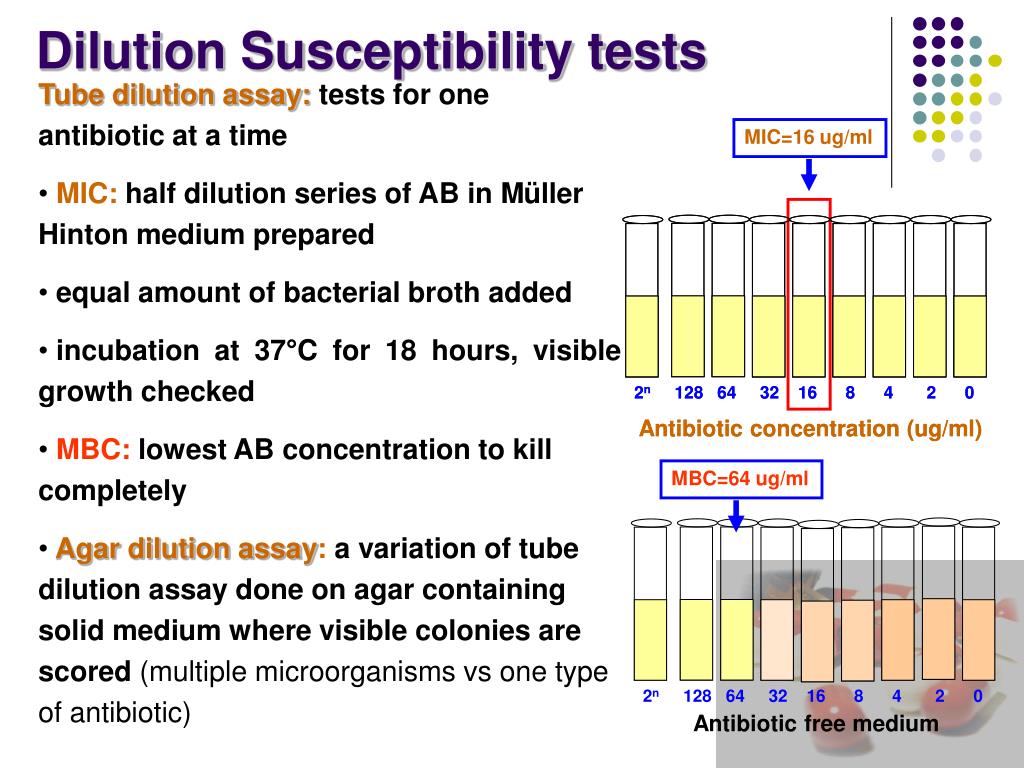 Dilution Susceptibility tests

Tube dilution assay: tests for one antibiotic at a time

• MIC: half dilution series of AB in Müller Hinton medium prepared

• equal amount of bacterial broth added

• incubation at 37°C for 18 hours, visible growth checked

• MBC: lowest AB concentration to kill completely

• Agar dilution assay: a variation of tube dilution assay done on agar containing solid medium where visible colonies are scored (multiple microorganisms vs one type of antibiotic)

MIC=16 ug/ml

$2^n$ 128 64 32 16 8 4 2 0

Antibiotic concentration (ug/ml)

MBC=64 ug/ml

$2^n$ 128 64 32 16 8 4 2 0

Antibiotic free medium